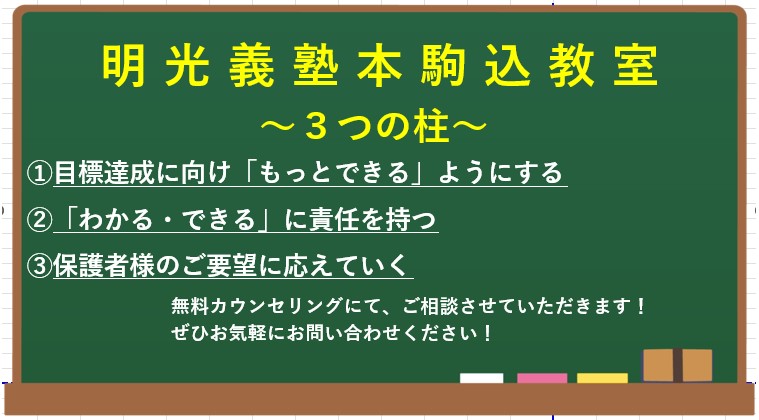 明光義塾本駒込教室
～３つの柱～

①目標達成に向け「もっとできる」ようにする

②「わかる・できる」に責任を持つ

③保護者様のご要望に応えていく

無料カウンセリングにて、ご相談させていただきます！
ぜひお気軽にお問い合わせください！